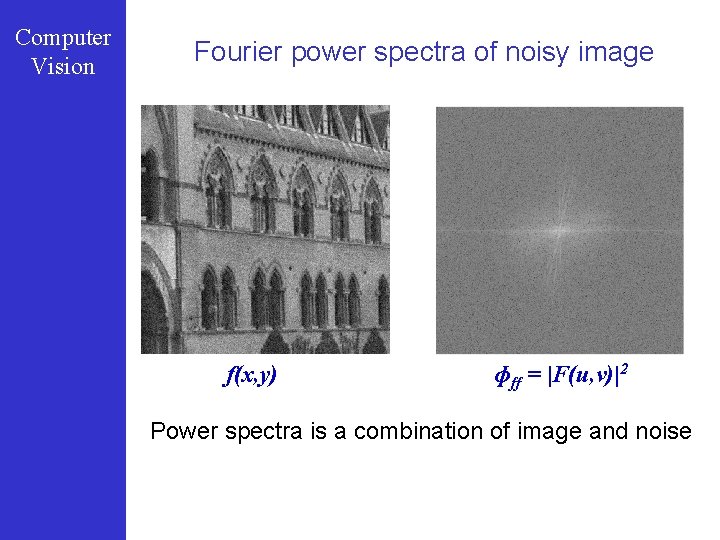 Computer Vision

Fourier power spectra of noisy image

$f(x,y)$

$\phi_{ff} = |F(u,v)|^2$

Power spectra is a combination of image and noise